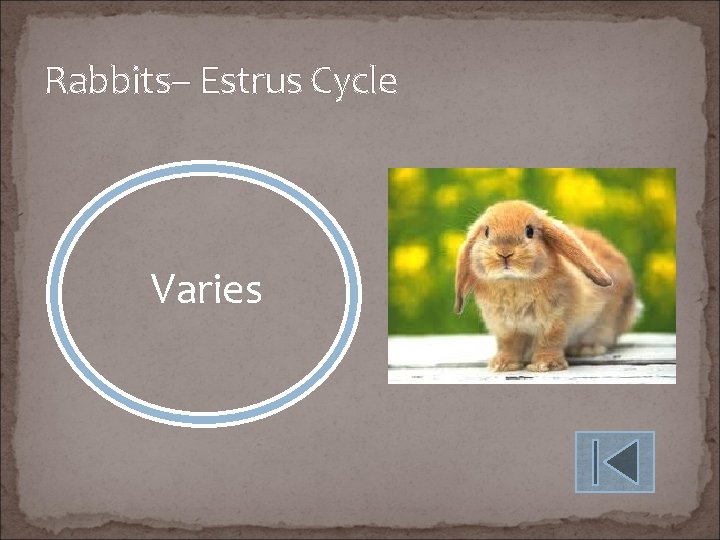 Rabbits– Estrus Cycle

Varies